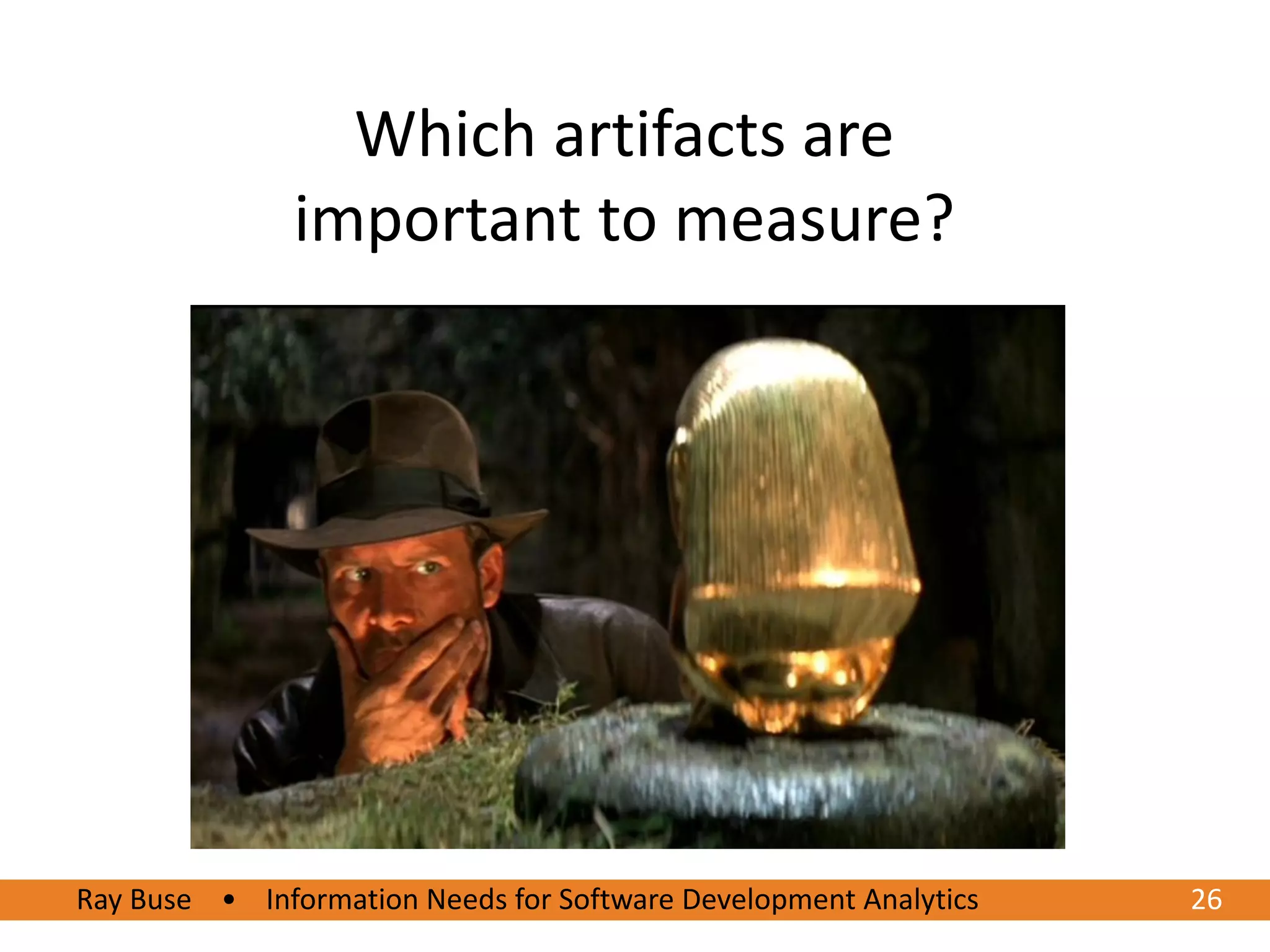 Which artifacts are important to measure?

Ray Buse • Information Needs for Software Development Analytics 26